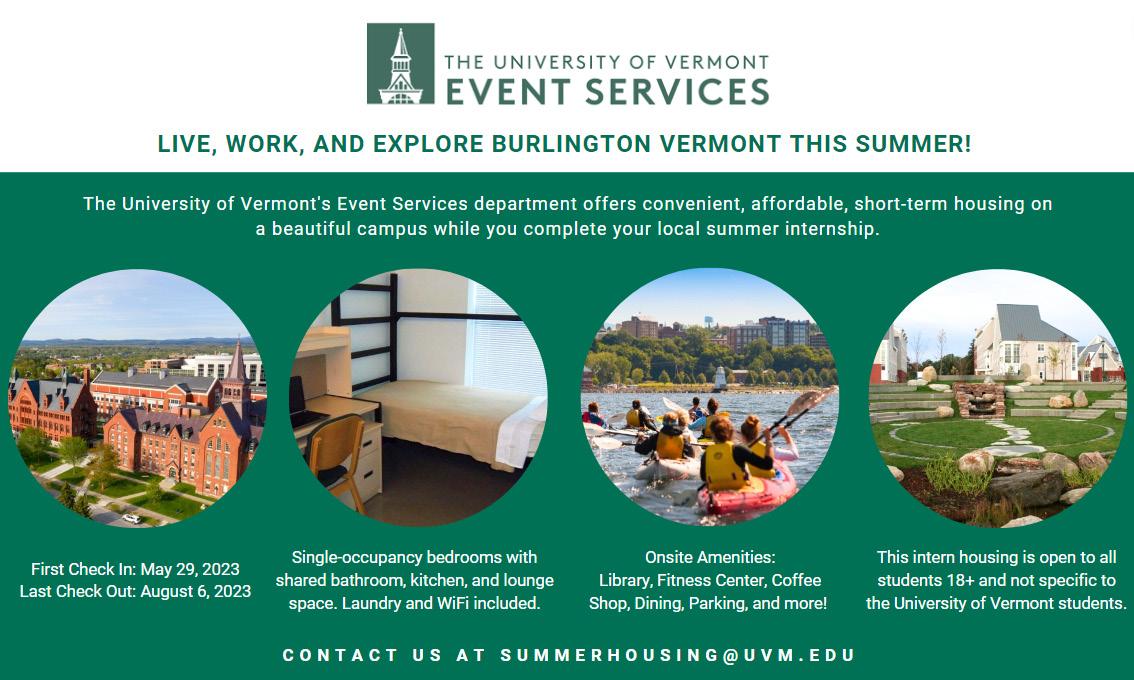 THE UNIVERSITY OF VERMONT
EVENT SERVICES

LIVE, WORK, AND EXPLORE BURLINGTON VERMONT THIS SUMMER!

The University of Vermont's Event Services department offers convenient, affordable, short-term housing on a beautiful campus while you complete your local summer internship.

First Check In: May 29, 2023
Last Check Out: August 6, 2023

Single-occupancy bedrooms with shared bathroom, kitchen, and lounge space. Laundry and WiFi included.

Onsite Amenities:
Library, Fitness Center, Coffee Shop, Dining, Parking, and more!

This intern housing is open to all students 18+ and not specific to the University of Vermont students.

CONTACT US AT SUMMERHOUSING@UVM.EDU